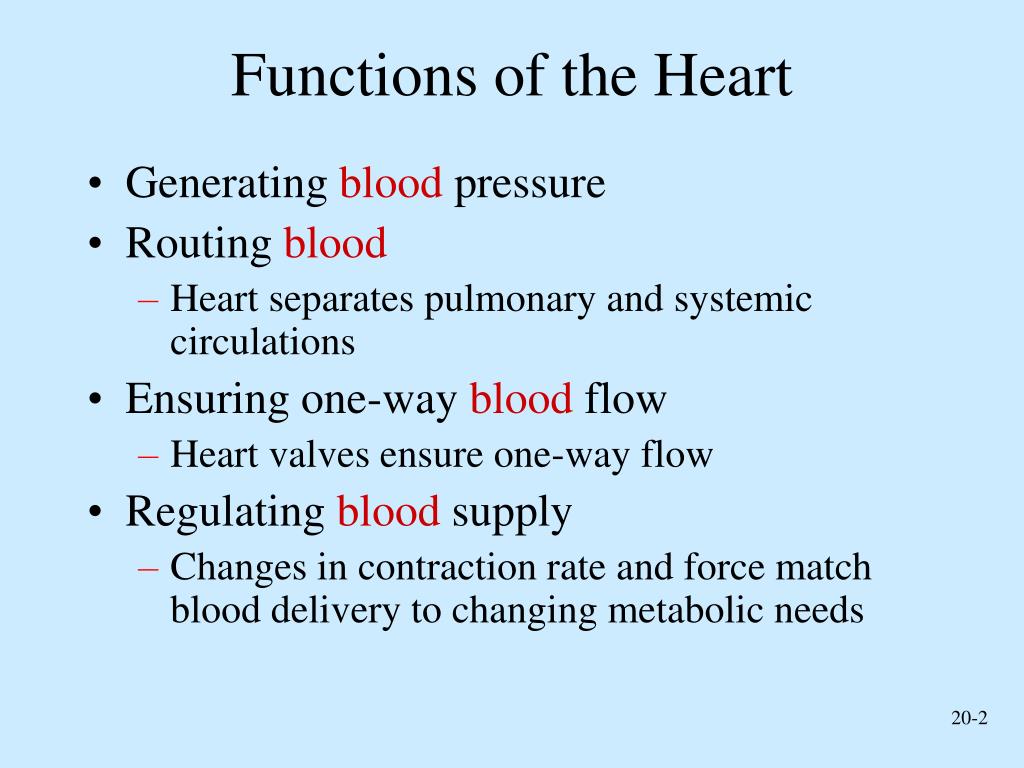 Functions of the Heart

• Generating blood pressure
• Routing blood
– Heart separates pulmonary and systemic circulations
• Ensuring one-way blood flow
– Heart valves ensure one-way flow
• Regulating blood supply
– Changes in contraction rate and force match blood delivery to changing metabolic needs

20-2